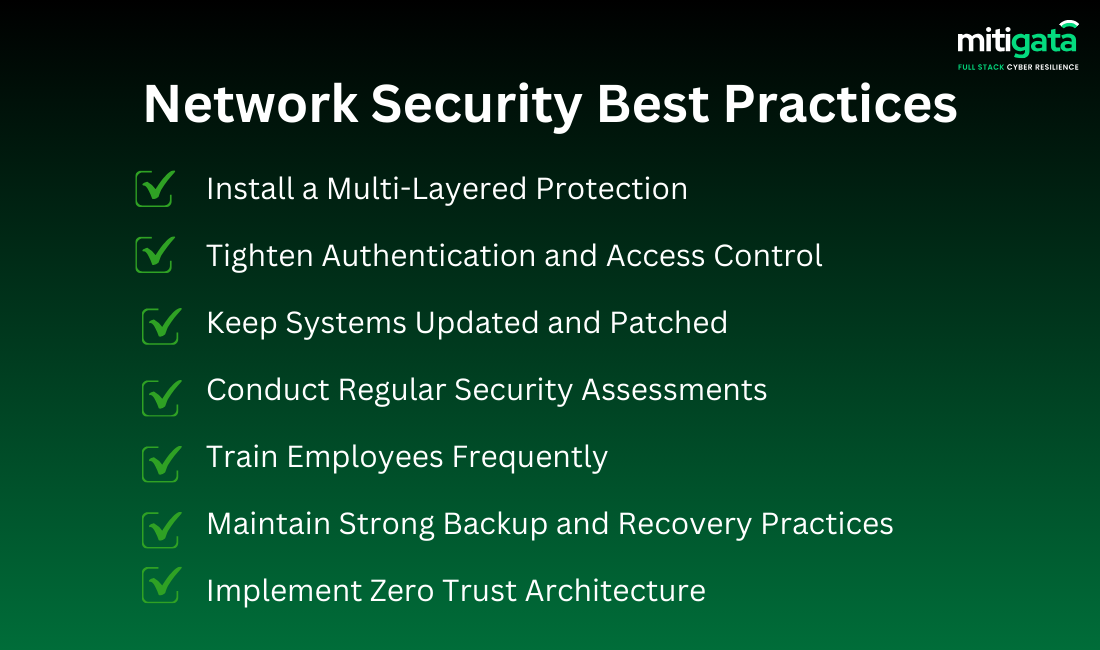 mitigata
FULL STACK CYBER RESILIENCE

Network Security Best Practices

Install a Multi-Layered Protection

Tighten Authentication and Access Control

Keep Systems Updated and Patched

Conduct Regular Security Assessments

Train Employees Frequently

Maintain Strong Backup and Recovery Practices

Implement Zero Trust Architecture